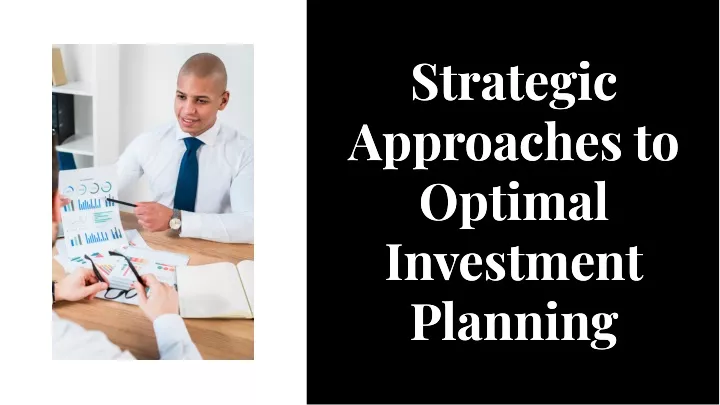 Strategic Approaches to Optimal Investment Planning